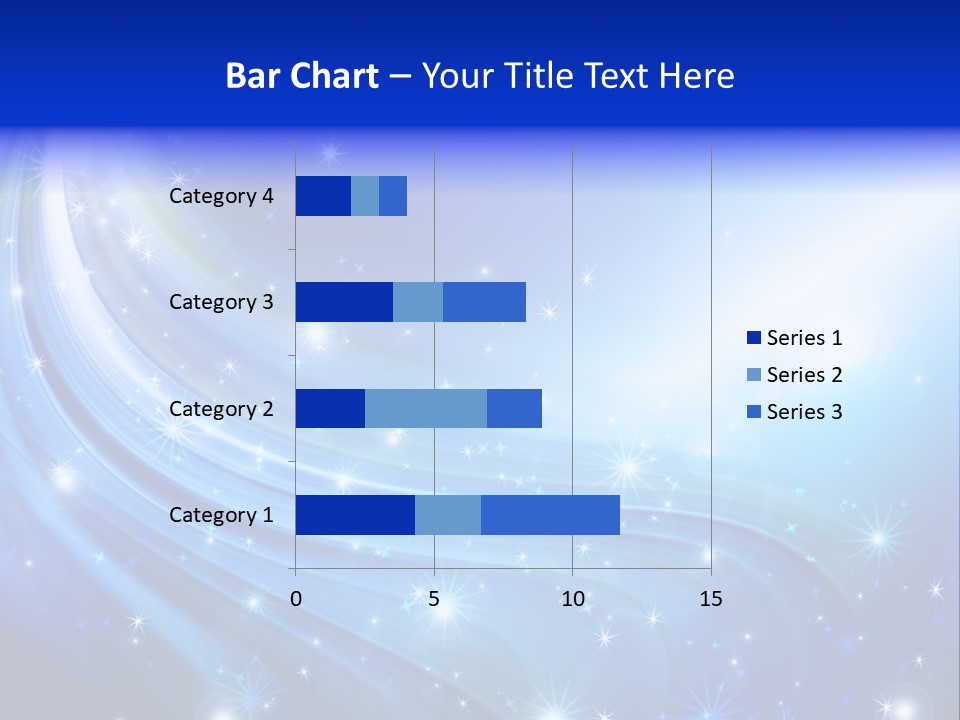 Bar Chart – Your Title Text Here

Category 4
Category 3
Category 2
Category 1

0
5
10
15

Series 1
Series 2
Series 3